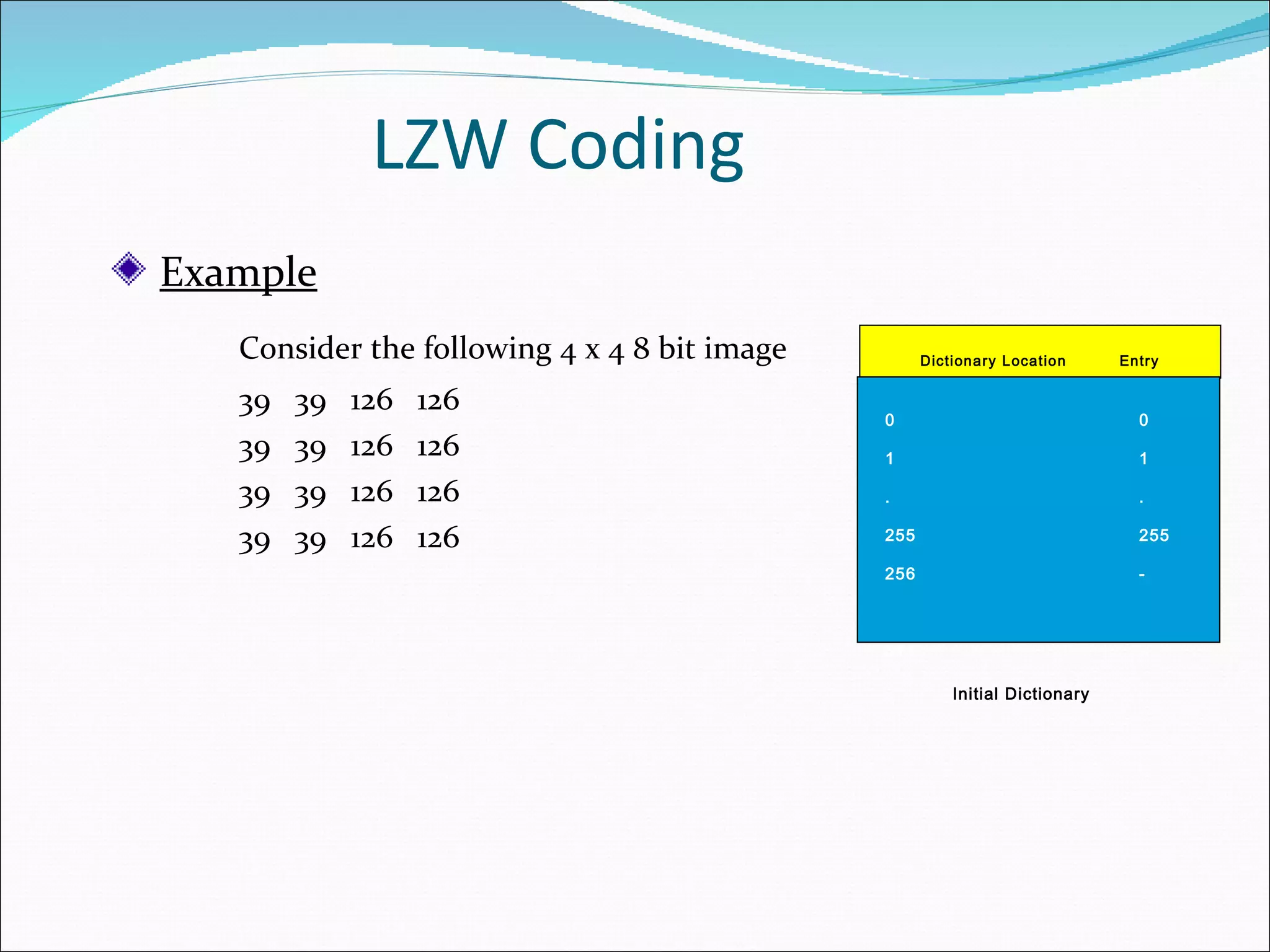 LZW Coding

Example

Consider the following 4 x 4 8 bit image

39 39 126 126
39 39 126 126
39 39 126 126
39 39 126 126

| Dictionary Location | Entry |
|---|---|
| 0 | 0 |
| 1 | 1 |
| . | . |
| 255 | 255 |
| 256 | - |

Initial Dictionary